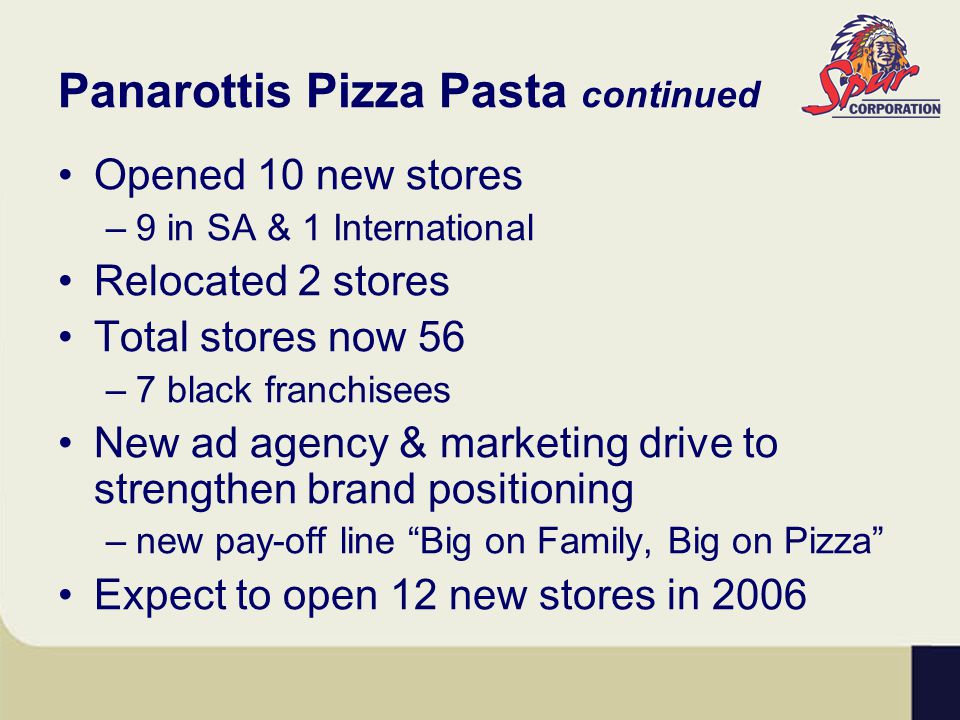 Panarottis Pizza Pasta continued

Spur CORPORATION

• Opened 10 new stores
– 9 in SA & 1 International
• Relocated 2 stores
• Total stores now 56
– 7 black franchisees
• New ad agency & marketing drive to strengthen brand positioning
– new pay-off line “Big on Family, Big on Pizza”
• Expect to open 12 new stores in 2006